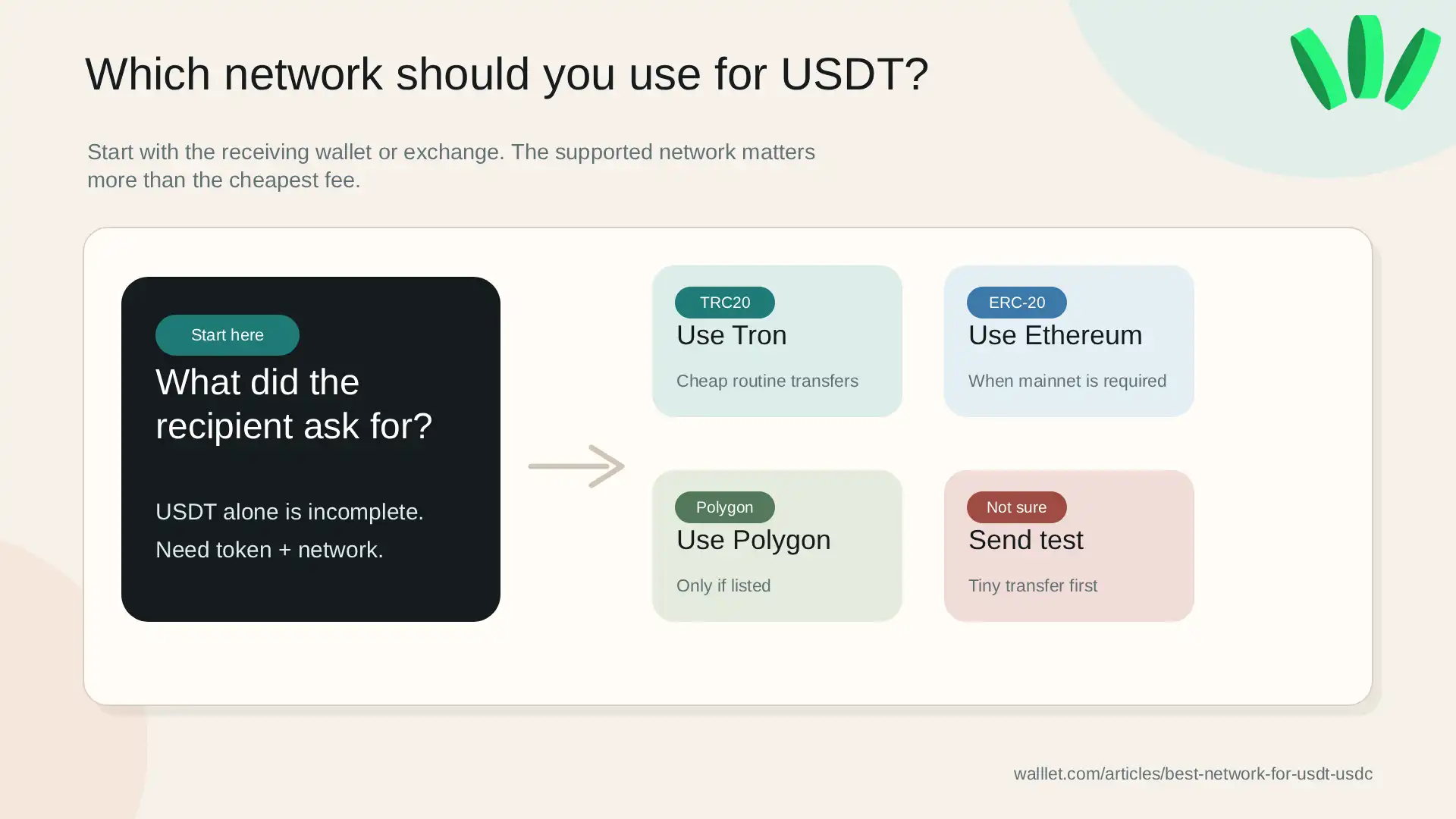 Which network should you use for USDT?

Start with the receiving wallet or exchange. The supported network matters more than the cheapest fee.

Start here

What did the recipient ask for?

USDT alone is incomplete.

Need token + network.

TRC20

Use Tron

Cheap routine transfers

ERC-20

Use Ethereum

When mainnet is required

Polygon

Use Polygon

Only if listed

Not sure

Send test

Tiny transfer first

walllet.com/articles/best-network-for-usdt-usdc